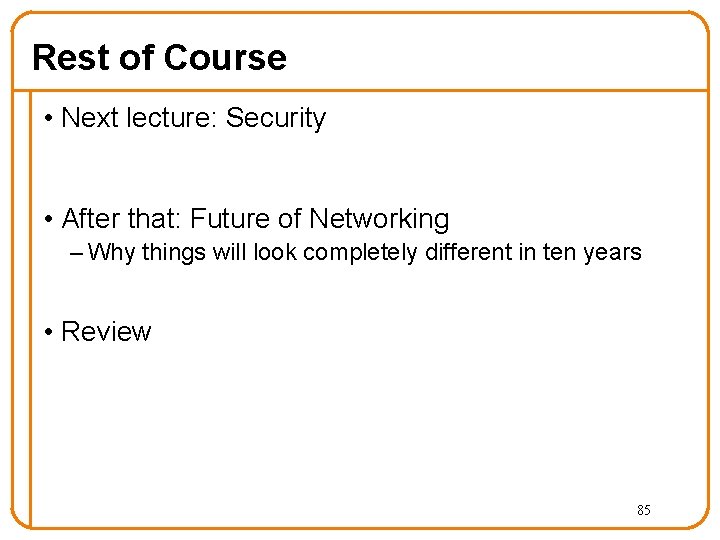 Rest of Course

• Next lecture: Security

• After that: Future of Networking
– Why things will look completely different in ten years

• Review

85